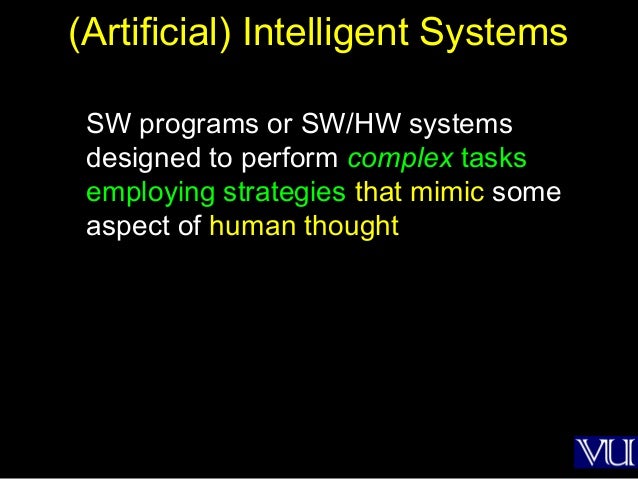 (Artificial) Intelligent Systems

SW programs or SW/HW systems designed to perform complex tasks employing strategies that mimic some aspect of human thought

VU